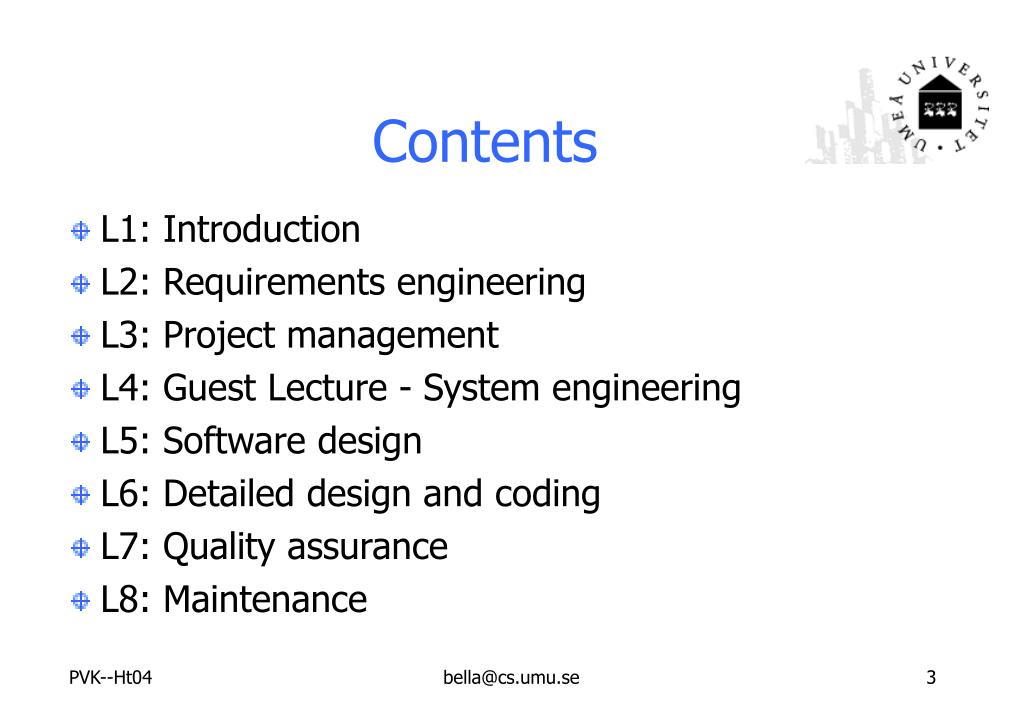 UMEÅ UNIVERSITET

Contents

L1: Introduction
L2: Requirements engineering
L3: Project management
L4: Guest Lecture - System engineering
L5: Software design
L6: Detailed design and coding
L7: Quality assurance
L8: Maintenance

PVK--Ht04 bella@cs.umu.se 3